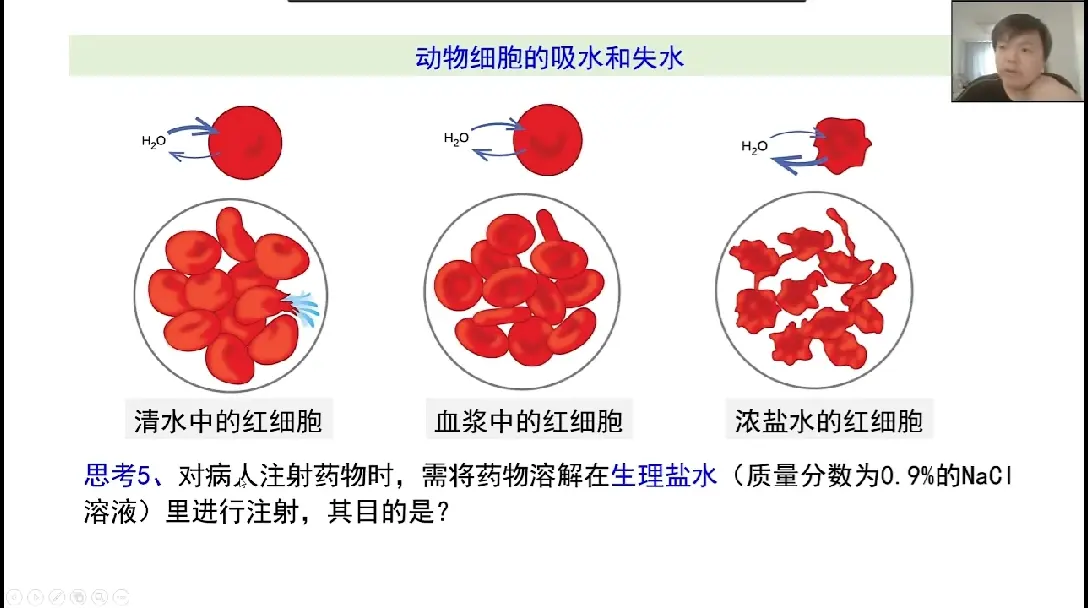 动物细胞的吸水和失水

$H_2O$

$H_2O$

$H_2O$

清水中的红细胞

血浆中的红细胞

浓盐水的红细胞

思考5、对病人注射药物时，需将药物溶解在生理盐水（质量分数为0.9%的NaCl溶液）里进行注射，其目的是？